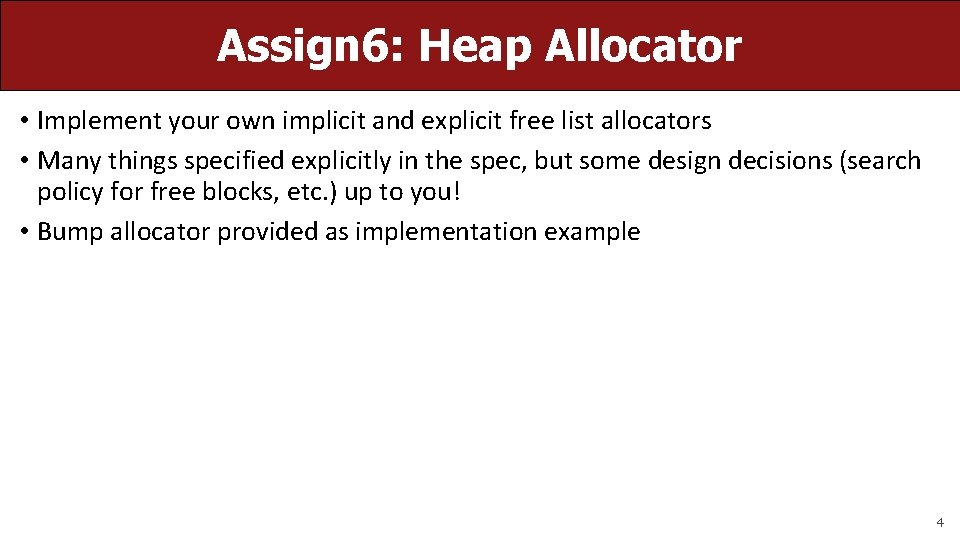 Assign6: Heap Allocator

• Implement your own implicit and explicit free list allocators
• Many things specified explicitly in the spec, but some design decisions (search policy for free blocks, etc.) up to you!
• Bump allocator provided as implementation example

4